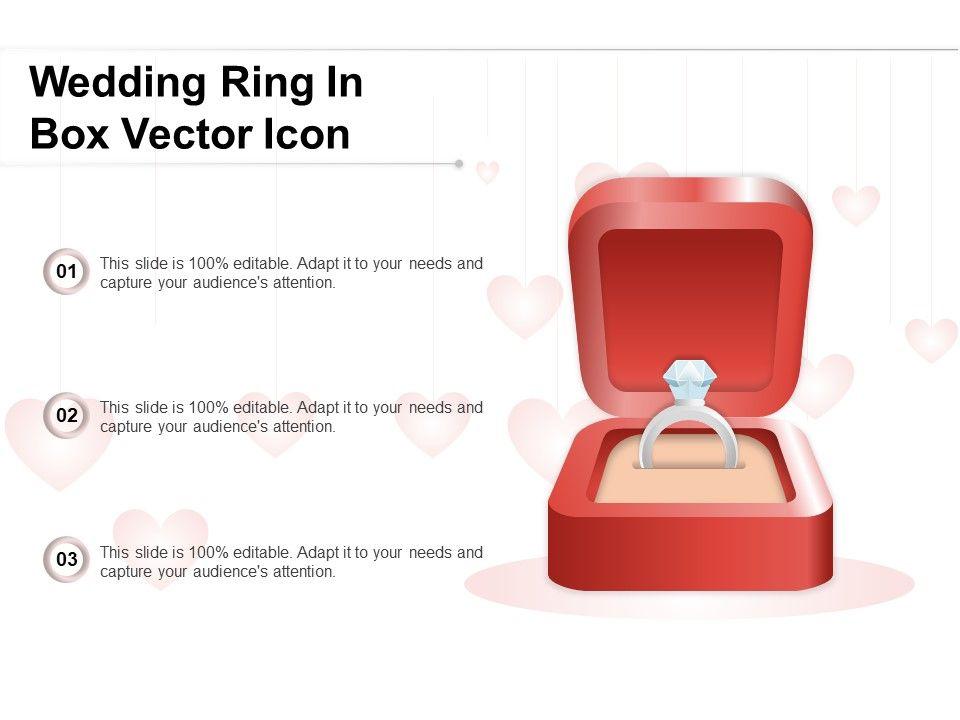 Wedding Ring In Box Vector Icon

01 This slide is 100% editable. Adapt it to your needs and capture your audience's attention.

02 This slide is 100% editable. Adapt it to your needs and capture your audience's attention.

03 This slide is 100% editable. Adapt it to your needs and capture your audience's attention.